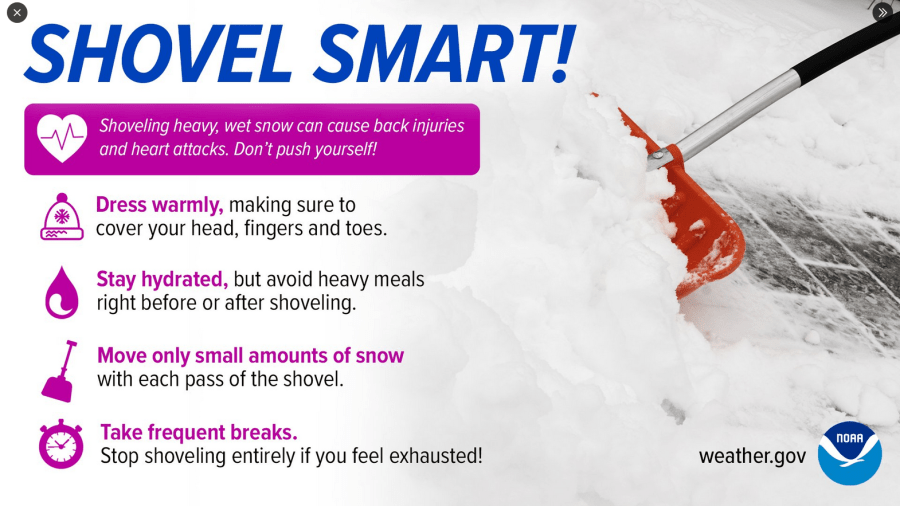 SHOVEL SMART!

Shoveling heavy, wet snow can cause back injuries and heart attacks. Don't push yourself!

Dress warmly, making sure to cover your head, fingers and toes.

Stay hydrated, but avoid heavy meals right before or after shoveling.

Move only small amounts of snow with each pass of the shovel.

Take frequent breaks. Stop shoveling entirely if you feel exhausted!

weather.gov

NOAA